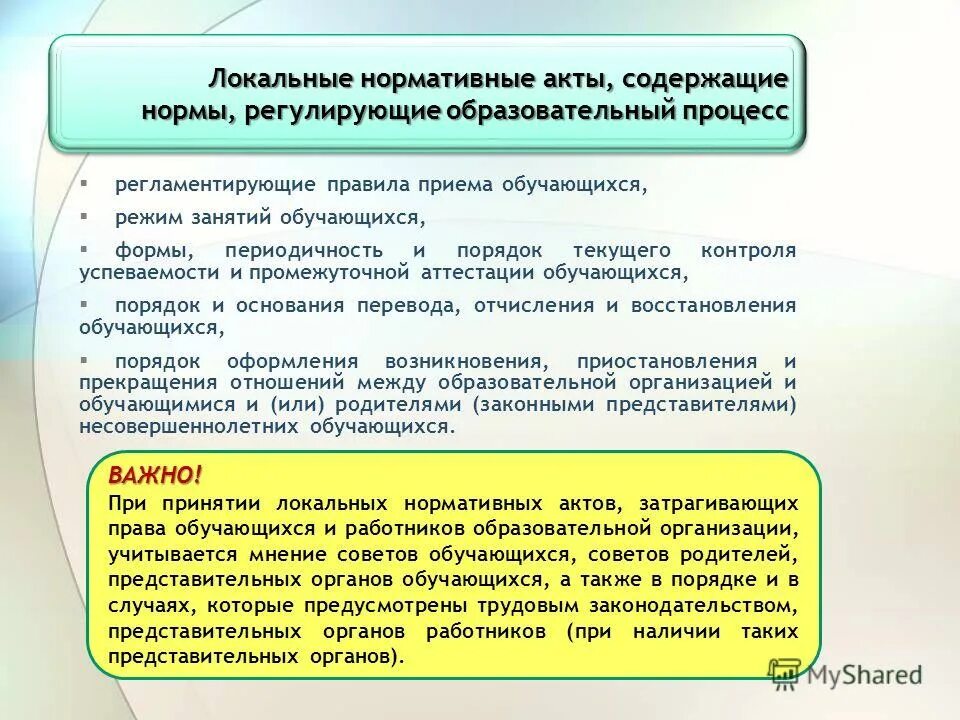 Локальные нормативные акты, содержащие нормы, регулирующие образовательный процесс

▪ регламентирующие правила приема обучающихся,

▪ режим занятий обучающихся,

▪ формы, периодичность и порядок текущего контроля успеваемости и промежуточной аттестации обучающихся,

▪ порядок и основания перевода, отчисления и восстановления обучающихся,

▪ порядок оформления возникновения, приостановления и прекращения отношений между образовательной организацией и обучающимися и (или) родителями (законными представителями) несовершеннолетних обучающихся.

ВАЖНО!
При принятии локальных нормативных актов, затрагивающих права обучающихся и работников образовательной организации, учитывается мнение советов обучающихся, советов родителей, представительных органов обучающихся, а также в порядке и в случаях, которые предусмотрены трудовым законодательством, представительных органов работников (при наличии таких представительных органов).

MyShared